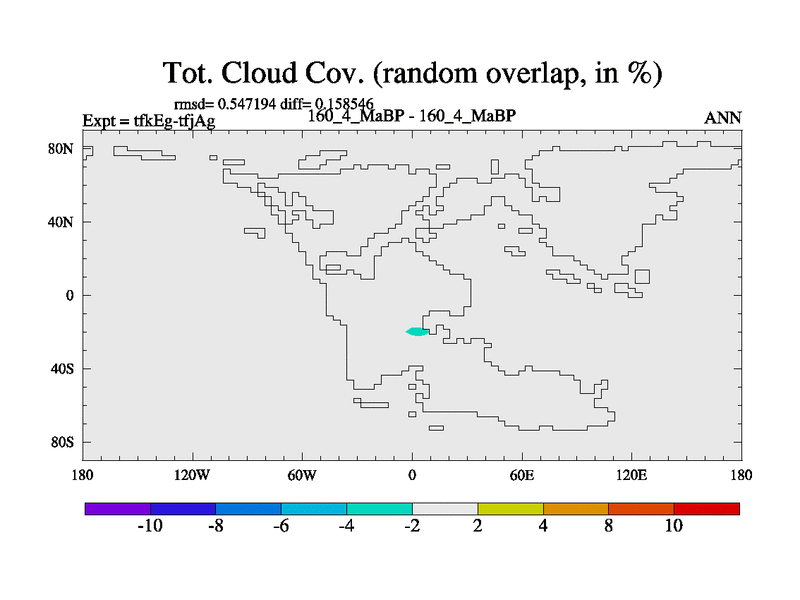 Tot. Cloud Cov. (random overlap, in %)

rmsd= 0.547194 diff= 0.158546

Expt = tfkEg-tfjAg

160_4_MaBP - 160_4_MaBP

ANN

80N
40N
0
40S
80S

180
120W
60W
0
60E
120E
180

-10
-8
-6
-4
-2
2
4
8
10